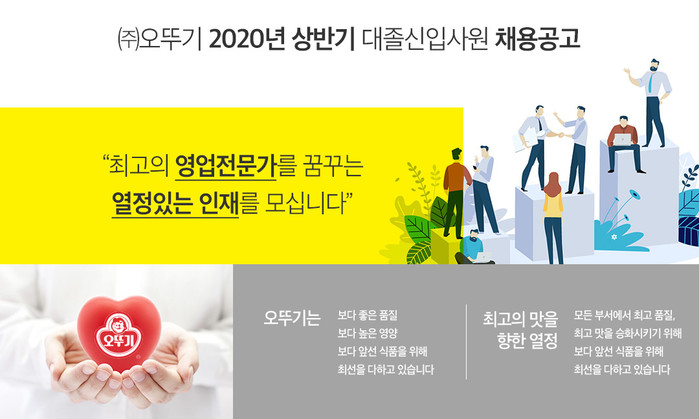 ㈜오뚜기 2020년 상반기 대졸신입사원 채용공고

"최고의 영업전문가를 꿈꾸는 열정있는 인재를 모십니다"

오뚜기

오뚜기는

보다 좋은 품질
보다 높은 영양
보다 앞선 식품을 위해
최선을 다하고 있습니다

최고의 맛을 향한 열정

모든 부서에서 최고 품질,
최고 맛을 승화시키기 위해
보다 앞선 식품을 위해
최선을 다하고 있습니다